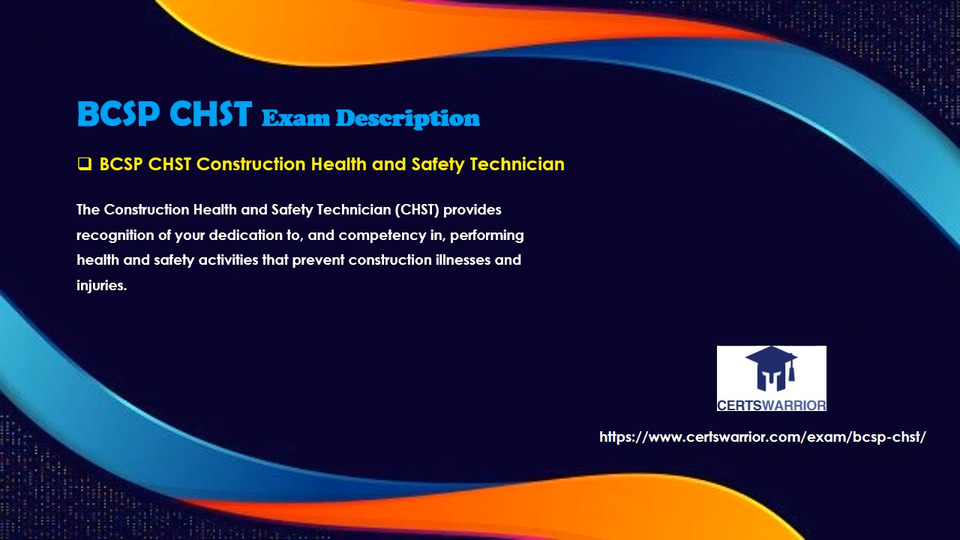 BCSP CHST Exam Description

❑ BCSP CHST Construction Health and Safety Technician

The Construction Health and Safety Technician (CHST) provides recognition of your dedication to, and competency in, performing health and safety activities that prevent construction illnesses and injuries.

CERTSWARRIOR

https://www.certswarrior.com/exam/bcsp-chst/